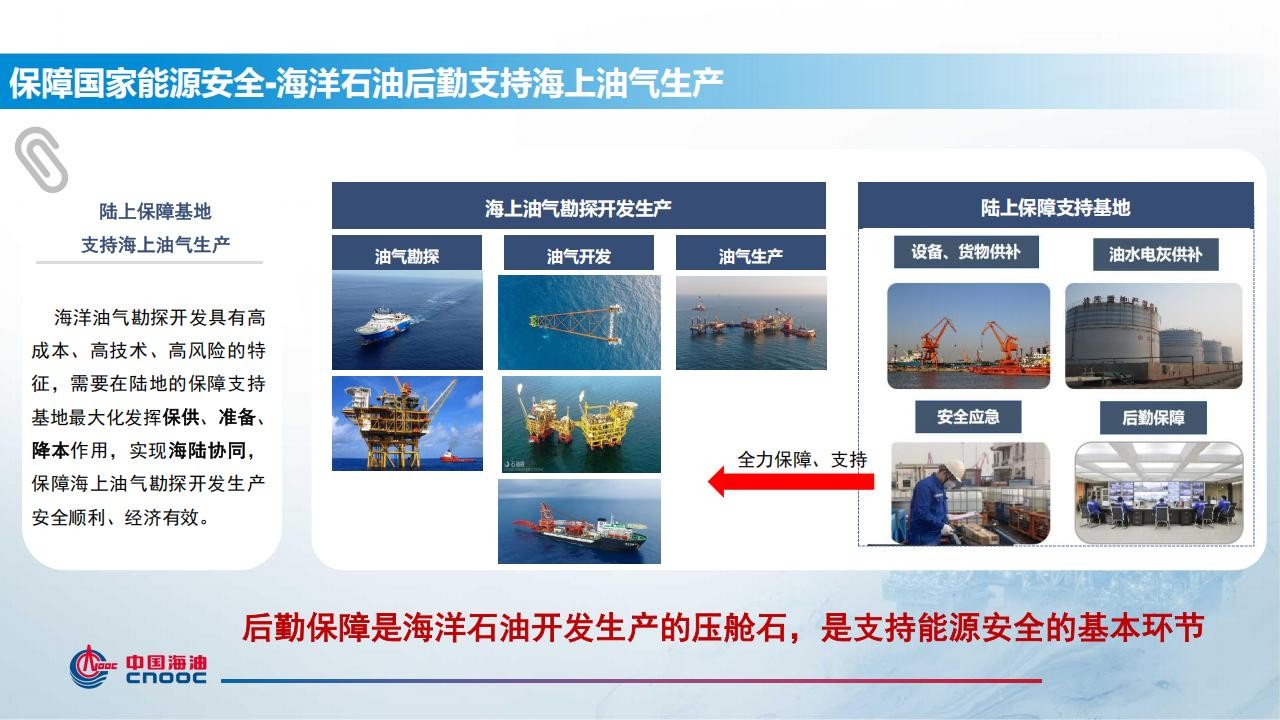 保障国家能源安全-海洋石油后勤支持海上油气生产

陆上保障基地
支持海上油气生产

海洋油气勘探开发具有高成本、高技术、高风险的特征，需要在陆地的保障支持基地最大化发挥保供、准备、降本作用，实现海陆协同，保障海上油气勘探开发生产安全顺利、经济有效。

海上油气勘探开发生产

油气勘探

油气开发

油气生产

陆上保障支持基地

设备、货物供补

油水电灰供补

安全应急

后勤保障

全力保障、支持

后勤保障是海洋石油开发生产的压舱石，是支持能源安全的基本环节

中国海油
CNOOC